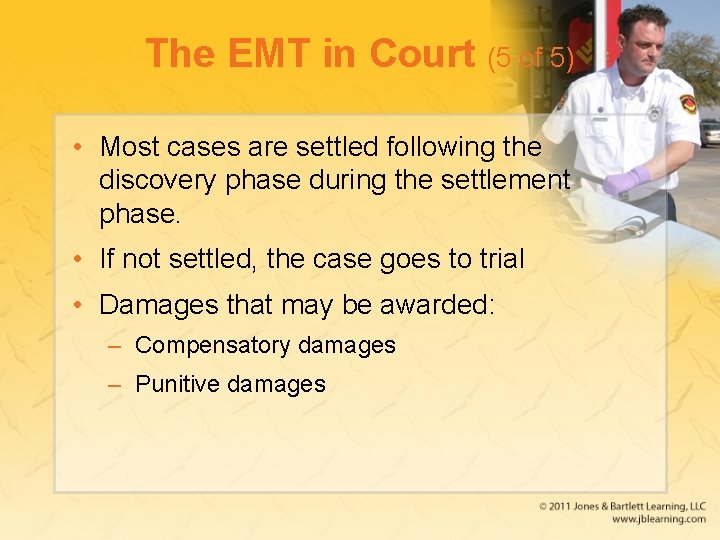 The EMT in Court (5 of 5)

• Most cases are settled following the discovery phase during the settlement phase.

• If not settled, the case goes to trial

• Damages that may be awarded:

– Compensatory damages

– Punitive damages

© 2011 Jones & Bartlett Learning, LLC
www.jblearning.com